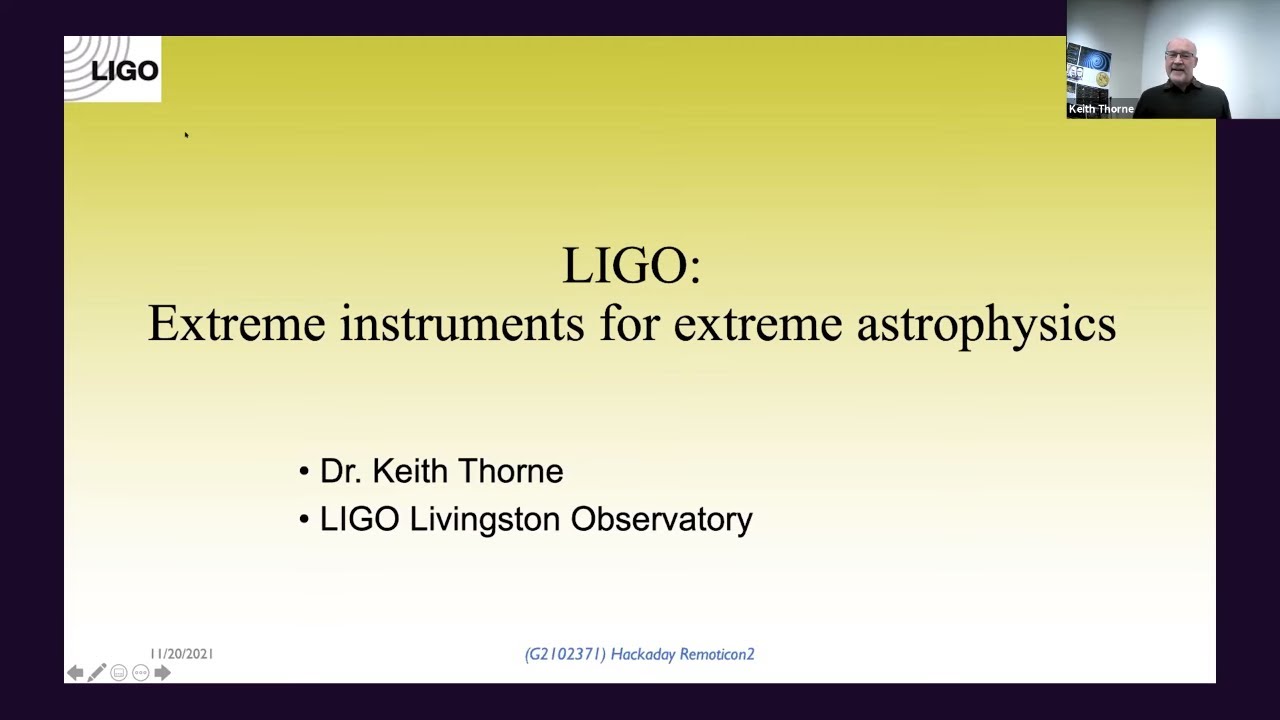 LIGO

Keith Thorne

LIGO:
Extreme instruments for extreme astrophysics

• Dr. Keith Thorne
• LIGO Livingston Observatory

11/20/2021

(G2102371) Hackaday Remoticon2